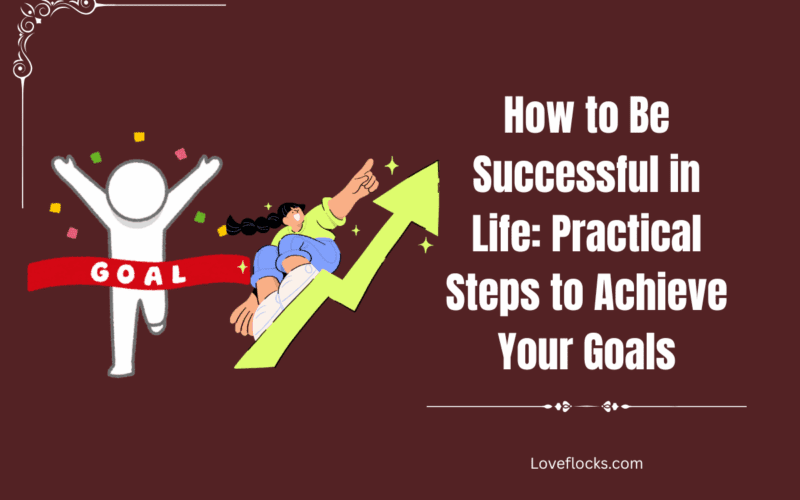 GOAL

How to Be Successful in Life: Practical Steps to Achieve Your Goals

Loveflocks.com